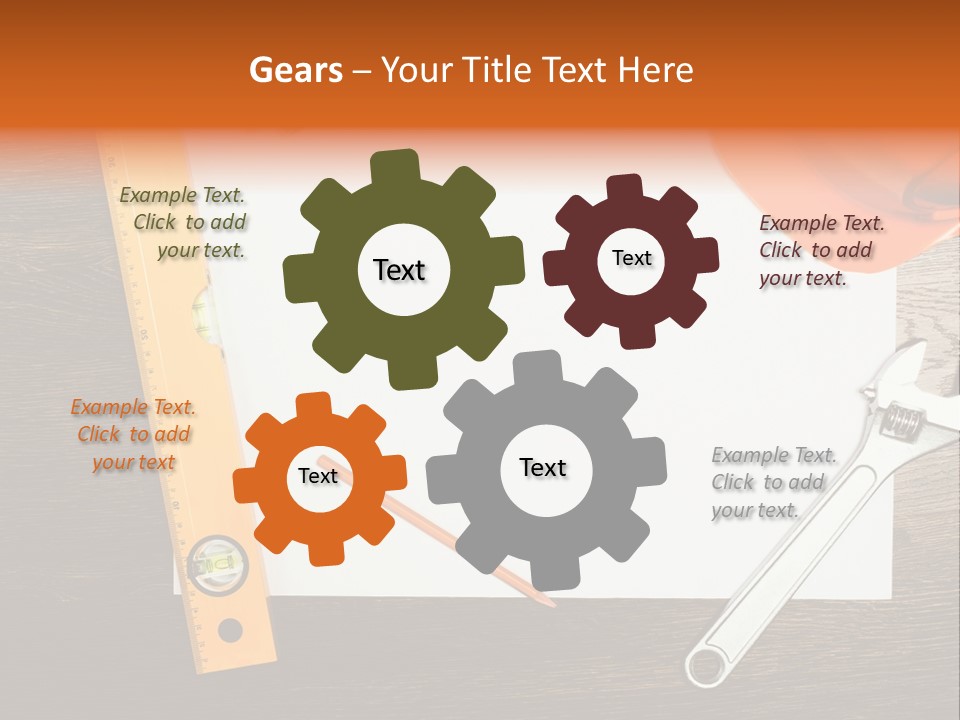 Gears – Your Title Text Here

Example Text. Click to add your text.

Text

Text

Example Text. Click to add your text.

Example Text. Click to add your text

Text

Text

Example Text. Click to add your text.